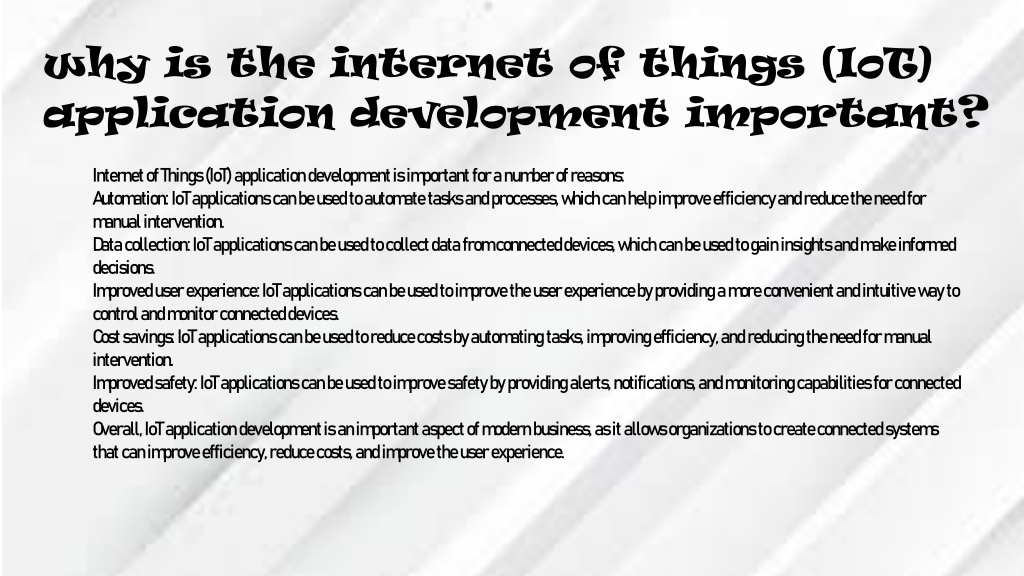 Why is the internet of things (IoT) application development important?

Internet of Things (IoT) application development is important for a number of reasons:
Automation: IoT applications can be used to automate tasks and processes, which can help improve efficiency and reduce the need for manual intervention.
Data collection: IoT applications can be used to collect data from connected devices, which can be used to gain insights and make informed decisions.
Improved user experience: IoT applications can be used to improve the user experience by providing a more convenient and intuitive way to control and monitor connected devices.
Cost savings: IoT applications can be used to reduce costs by automating tasks, improving efficiency, and reducing the need for manual intervention.
Improved safety: IoT applications can be used to improve safety by providing alerts, notifications, and monitoring capabilities for connected devices.
Overall, IoT application development is an important aspect of modern business, as it allows organizations to create connected systems that can improve efficiency, reduce costs, and improve the user experience.